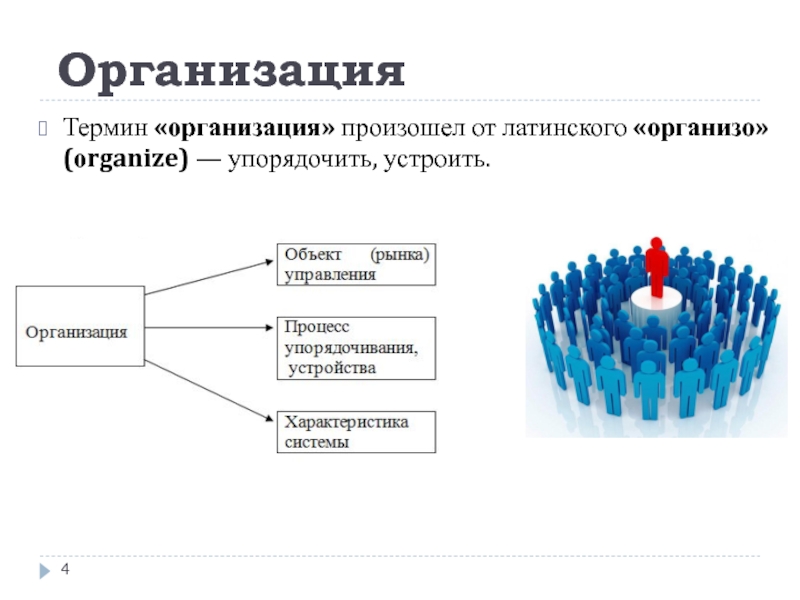 Организация

Термин «организация» произошел от латинского «организо» (organize) — упорядочить, устроить.

Организация

Объект (рынка) управления

Процесс упорядочивания, устройства

Характеристика системы

4